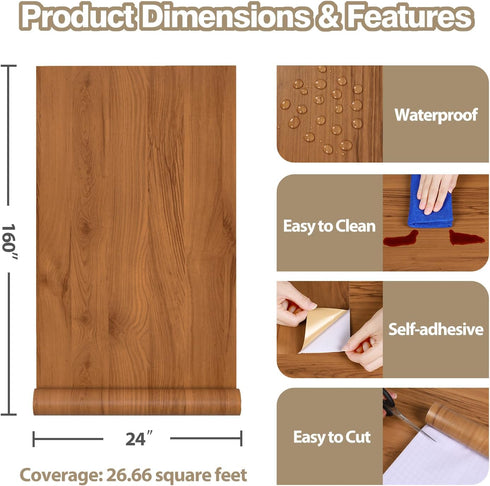 Product Dimensions & Features

160″

24″

Coverage: 26.66 square feet

Waterproof

Easy to Clean

Self-adhesive

Easy to Cut